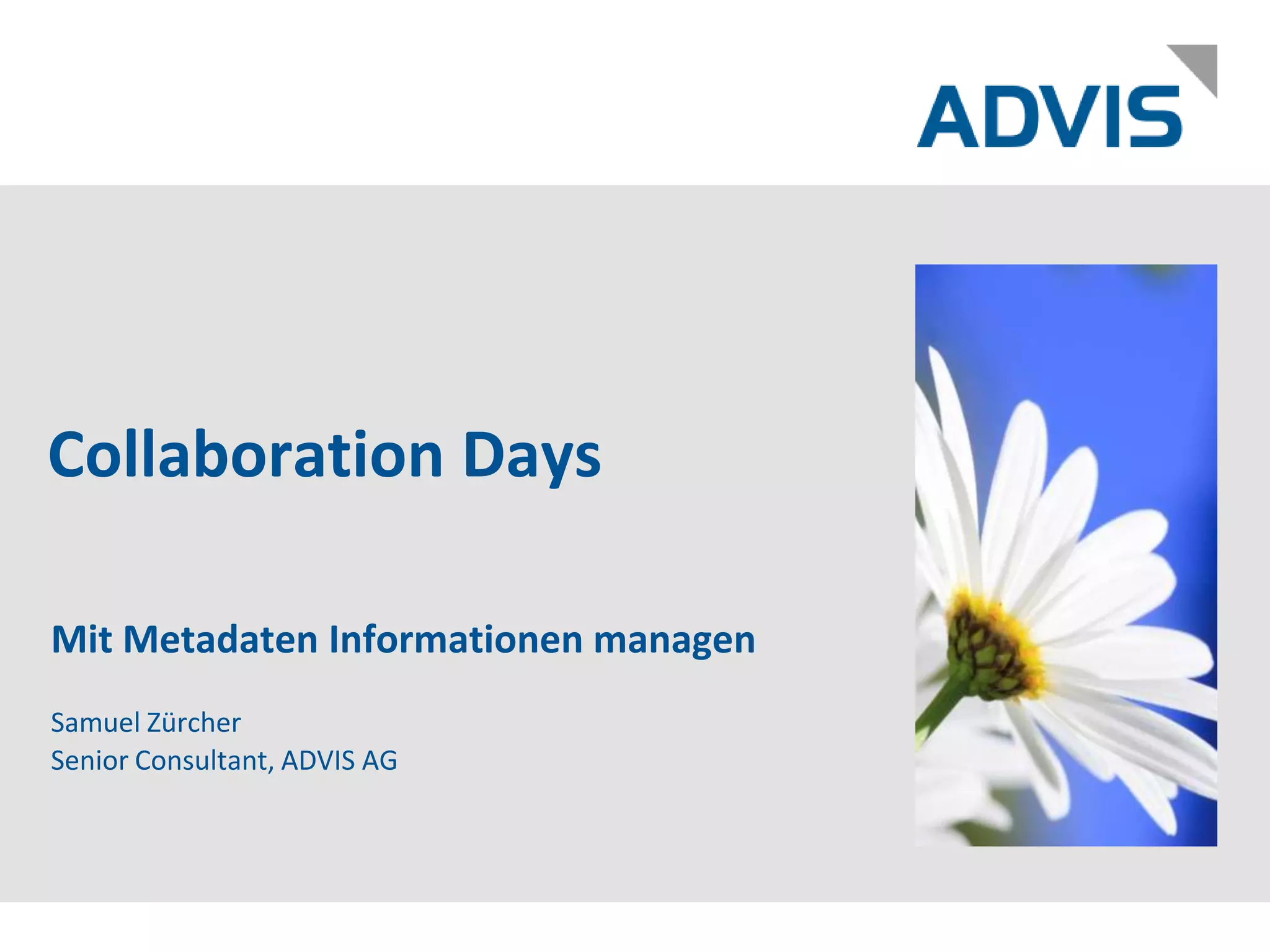 ADVIS

Collaboration Days

Mit Metadaten Informationen managen

Samuel Zürcher
Senior Consultant, ADVIS AG